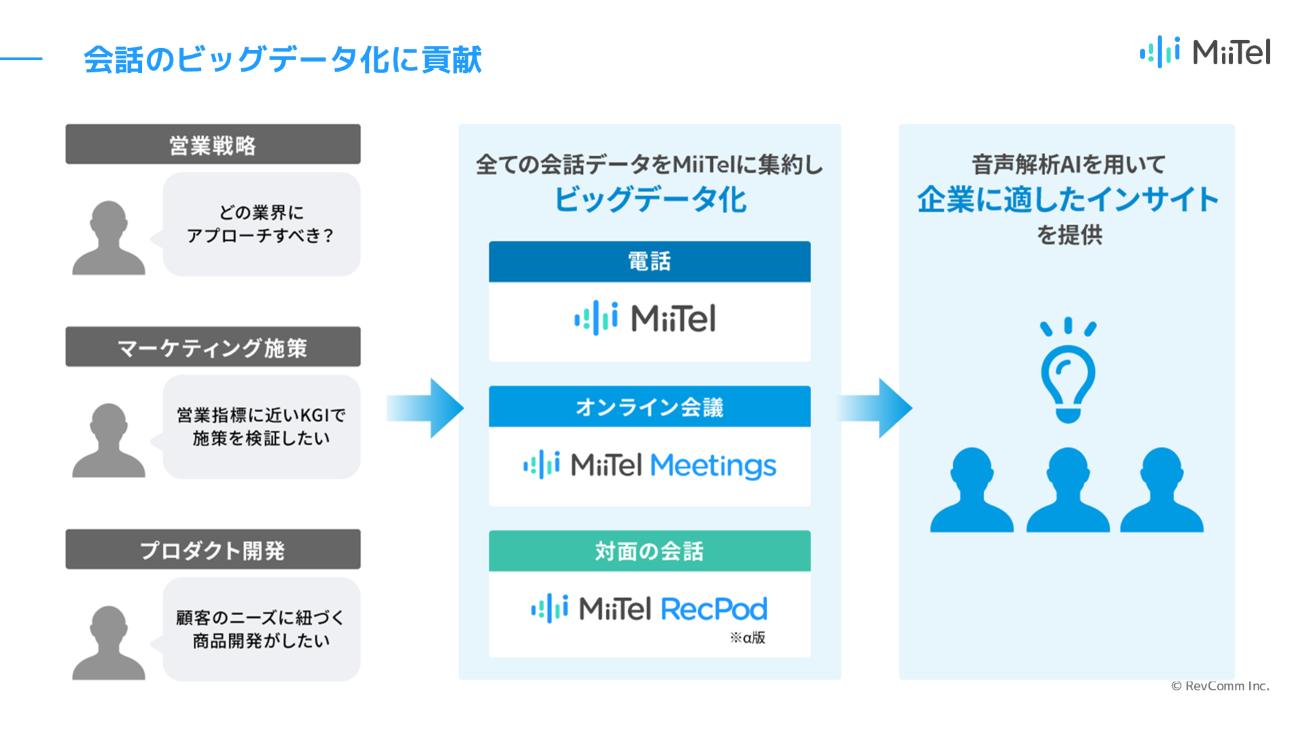 会話のビッグデータ化に貢献

MiiTel

営業戦略

どの業界に
アプローチすべき？

マーケティング施策

営業指標に近いKGIで
施策を検証したい

プロダクト開発

顧客のニーズに紐づく
商品開発がしたい

全ての会話データをMiiTelに集約し
ビッグデータ化

電話

MiiTel

オンライン会議

MiiTel Meetings

対面の会話

MiiTel RecPod
※α版

音声解析AIを用いて
企業に適したインサイト
を提供

© RevComm Inc.